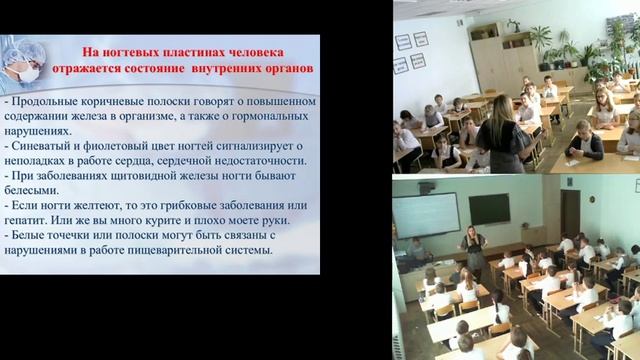 На ногтевых пластинах человека отражается состояние внутренних органов

- Продольные коричневые полоски говорят о повышенном содержании железа в организме, а также о гормональных нарушениях.
- Синеватый и фиолетовый цвет ногтей сигнализирует о неполадках в работе сердца, сердечной недостаточности.
- При заболеваниях щитовидной железы ногти бывают белесыми.
- Если ногти желтеют, то это грибковые заболевания или гепатит. Или же вы много курите и плохо моете руки.
- Белые точечки или полоски могут быть связаны с нарушениями в работе пищеварительной системы.